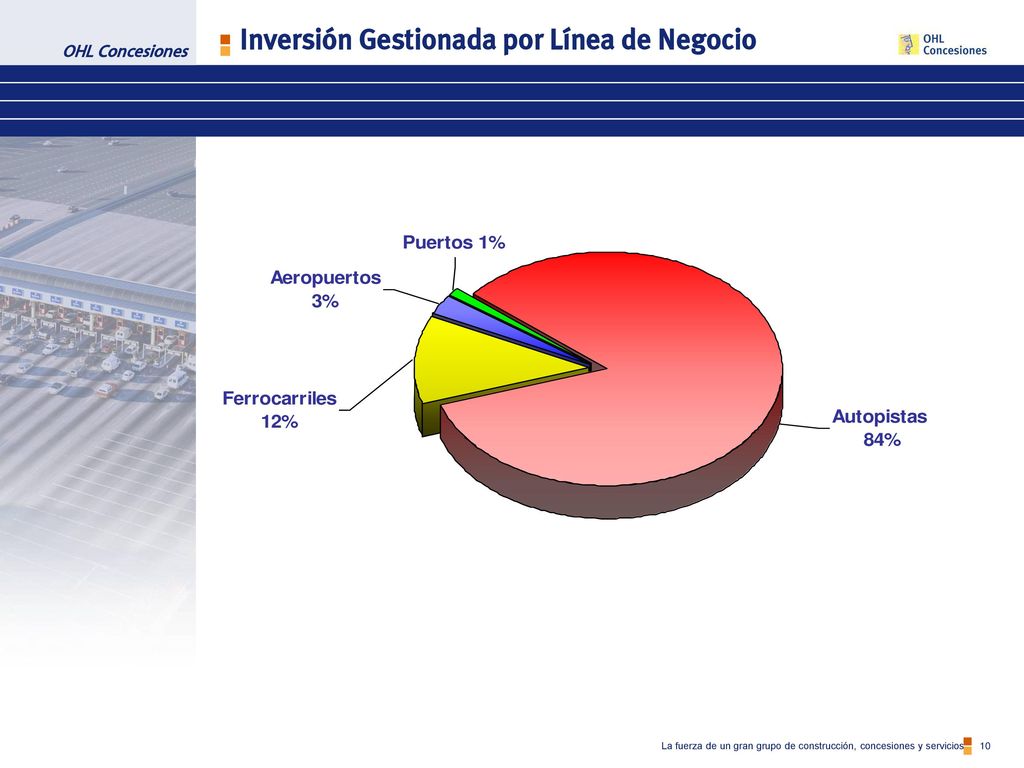 OHL Concesiones

Inversión Gestionada por Línea de Negocio

OHL Concesiones

Puertos 1%

Aeropuertos 3%

Ferrocarriles 12%

Autopistas 84%

La fuerza de un gran grupo de construcción, concesiones y servicios 10